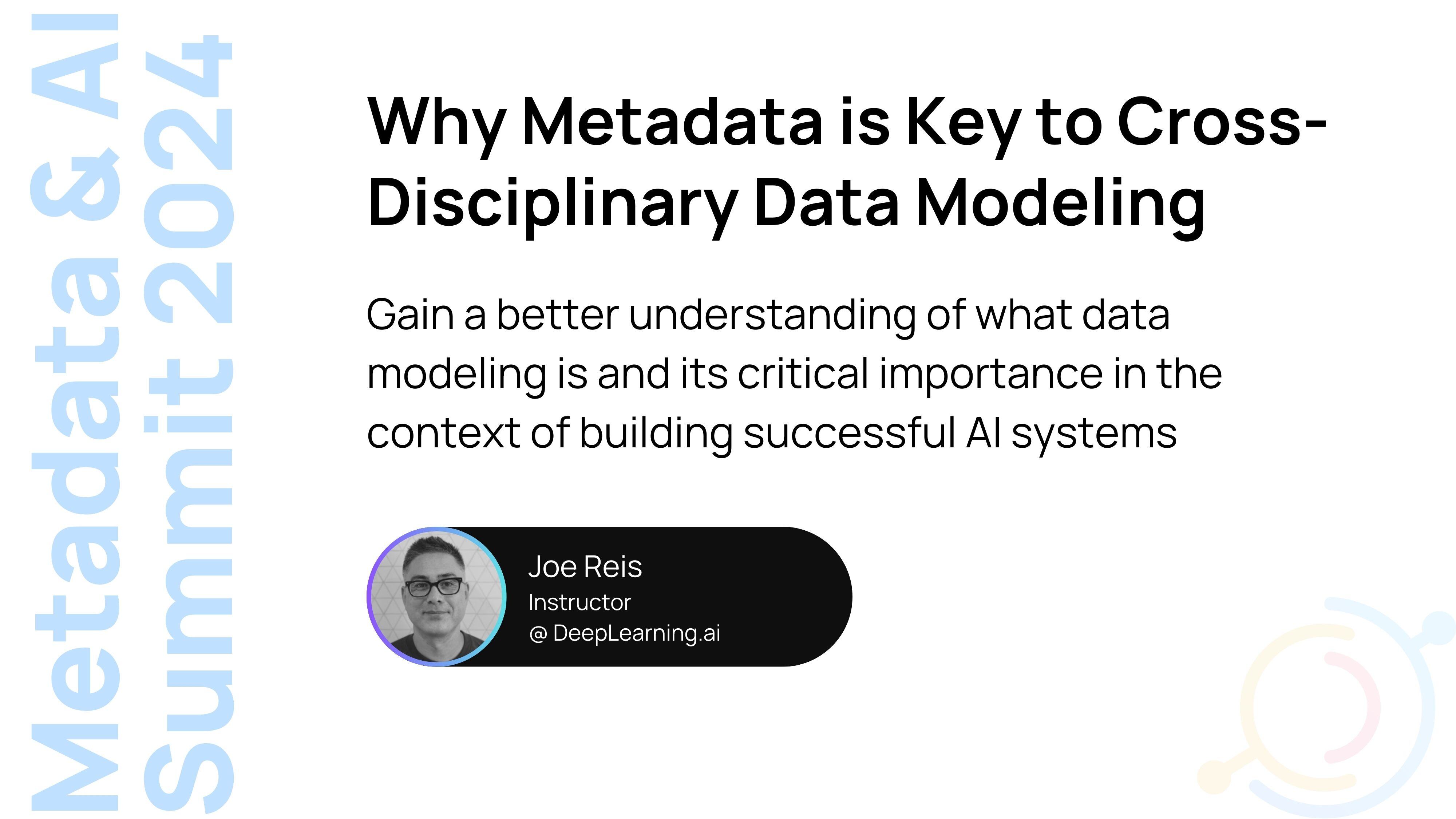 Metadata & AI Summit 2024

Why Metadata is Key to Cross-Disciplinary Data Modeling

Gain a better understanding of what data modeling is and its critical importance in the context of building successful AI systems

Joe Reis
Instructor
@ DeepLearning.ai